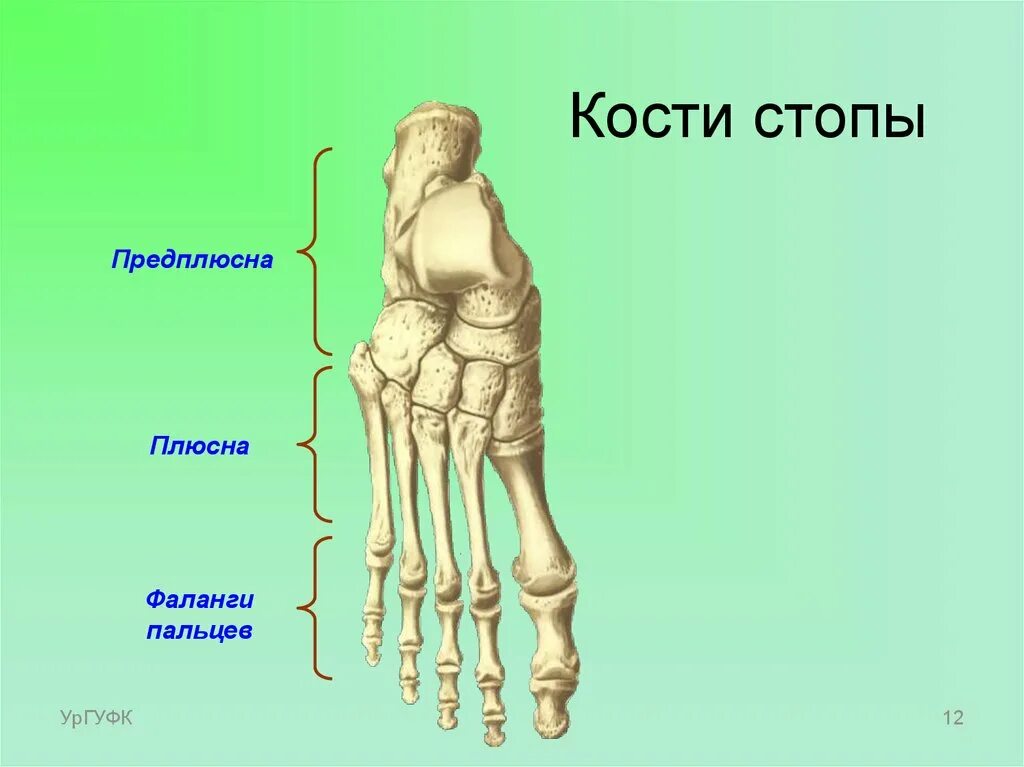 Кости стопы

Предплюсна

Плюсна

Фаланги пальцев

УрГУФК

12